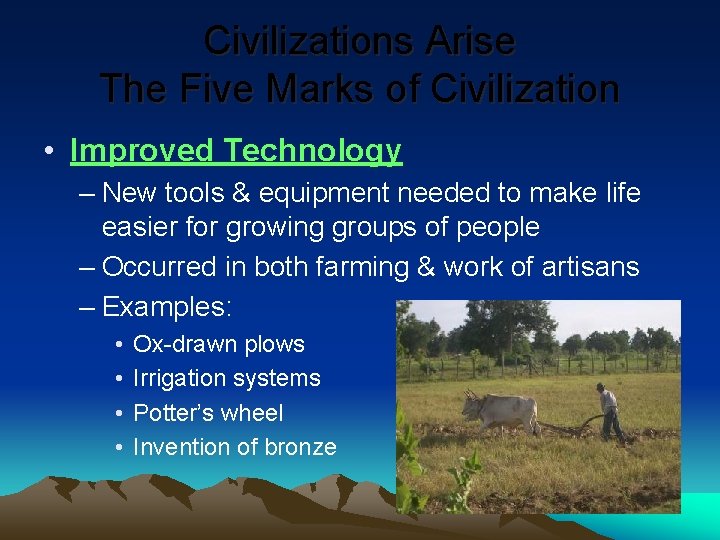 Civilizations Arise
The Five Marks of Civilization

• Improved Technology
– New tools & equipment needed to make life easier for growing groups of people
– Occurred in both farming & work of artisans
– Examples:
• Ox-drawn plows
• Irrigation systems
• Potter's wheel
• Invention of bronze